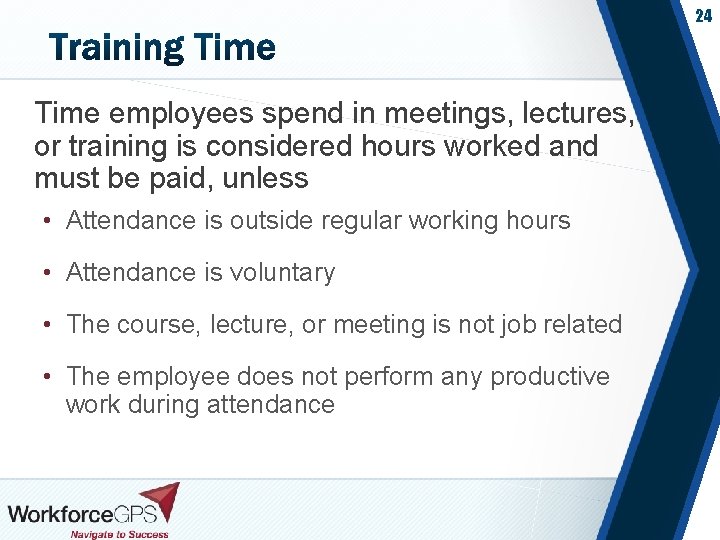 24

Training Time

Time employees spend in meetings, lectures, or training is considered hours worked and must be paid, unless

• Attendance is outside regular working hours

• Attendance is voluntary

• The course, lecture, or meeting is not job related

• The employee does not perform any productive work during attendance

WorkforceGPS
Navigate to Success